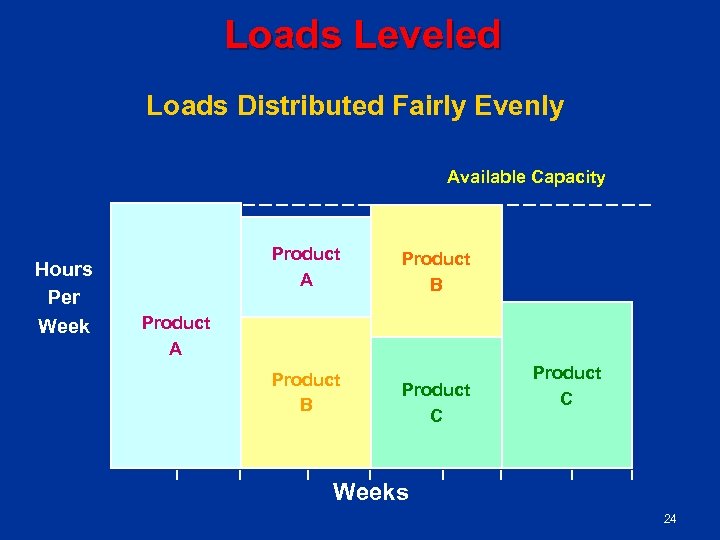 Loads Leveled

Loads Distributed Fairly Evenly

Available Capacity

Hours Per Week

Product A

Product A

Product B

Product B

Product C

Product C

Weeks

24